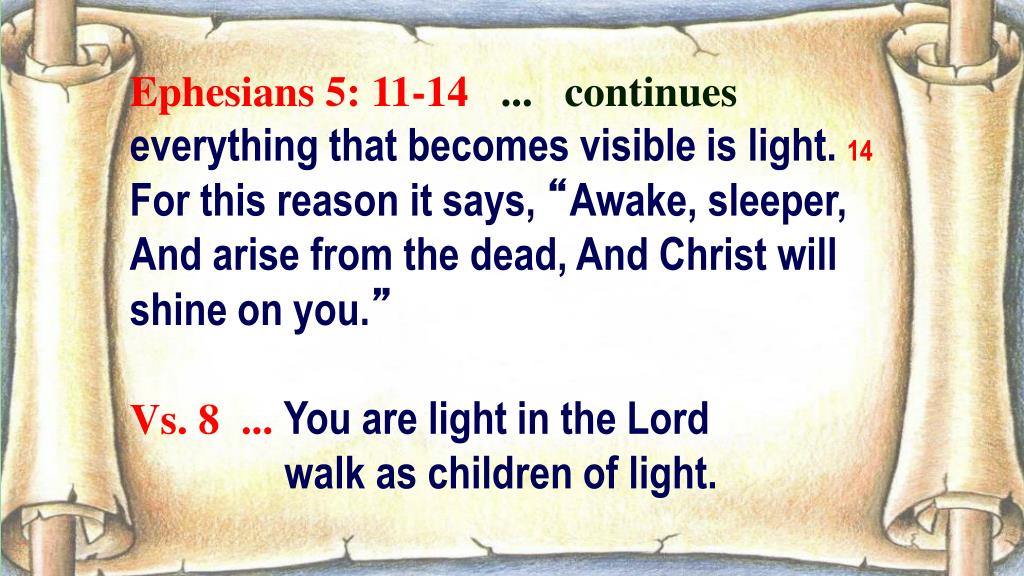 Ephesians 5: 11-14 ... continues everything that becomes visible is light. 14 For this reason it says, “Awake, sleeper, And arise from the dead, And Christ will shine on you.”

Vs. 8 ... You are light in the Lord
walk as children of light.